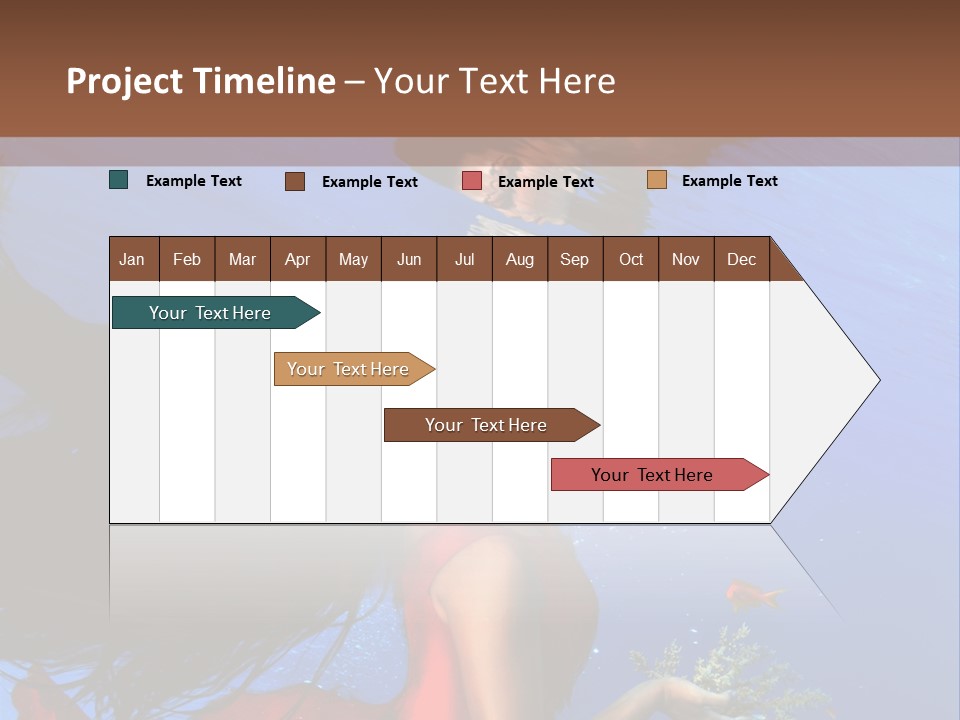 Project Timeline – Your Text Here

Example Text
Example Text
Example Text
Example Text

| Jan | Feb | Mar | Apr | May | Jun | Jul | Aug | Sep | Oct | Nov | Dec |
|---|---|---|---|---|---|---|---|---|---|---|---|

Your Text Here
Your Text Here
Your Text Here
Your Text Here